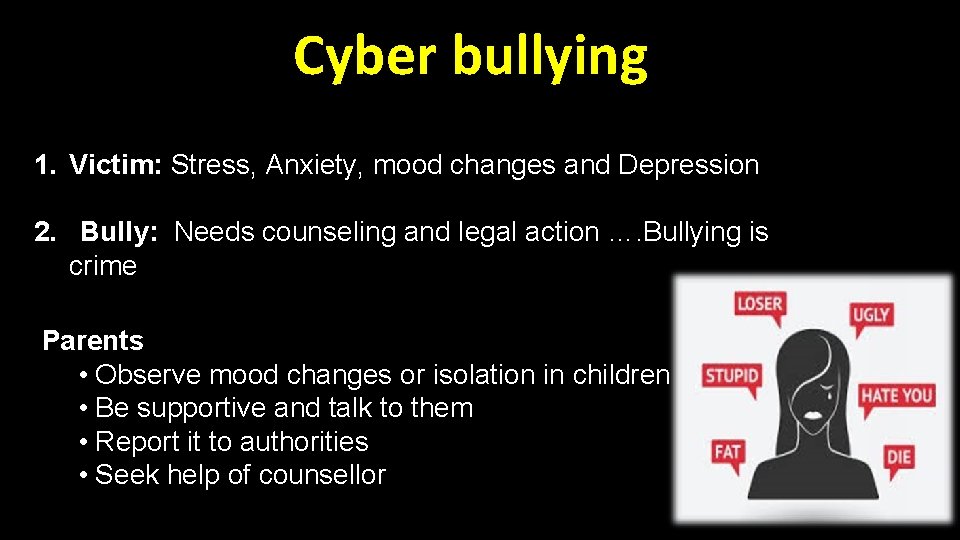 Cyber bullying

1. Victim: Stress, Anxiety, mood changes and Depression

2. Bully: Needs counseling and legal action ….Bullying is crime

Parents
• Observe mood changes or isolation in children
• Be supportive and talk to them
• Report it to authorities
• Seek help of counsellor

LOSER
UGLY
STUPID
HATE YOU
FAT
DIE